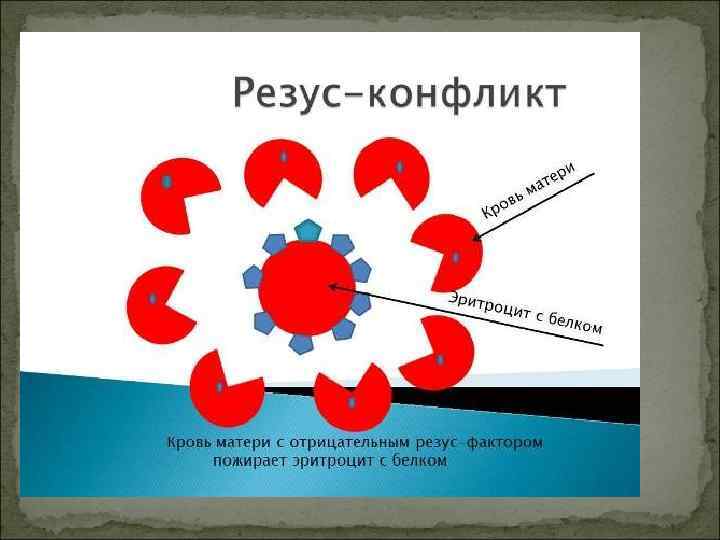 Резус-конфликт

Кровь матери

Эритроцит с белком

Кровь матери с отрицательным резус-фактором пожирает эритроцит с белком